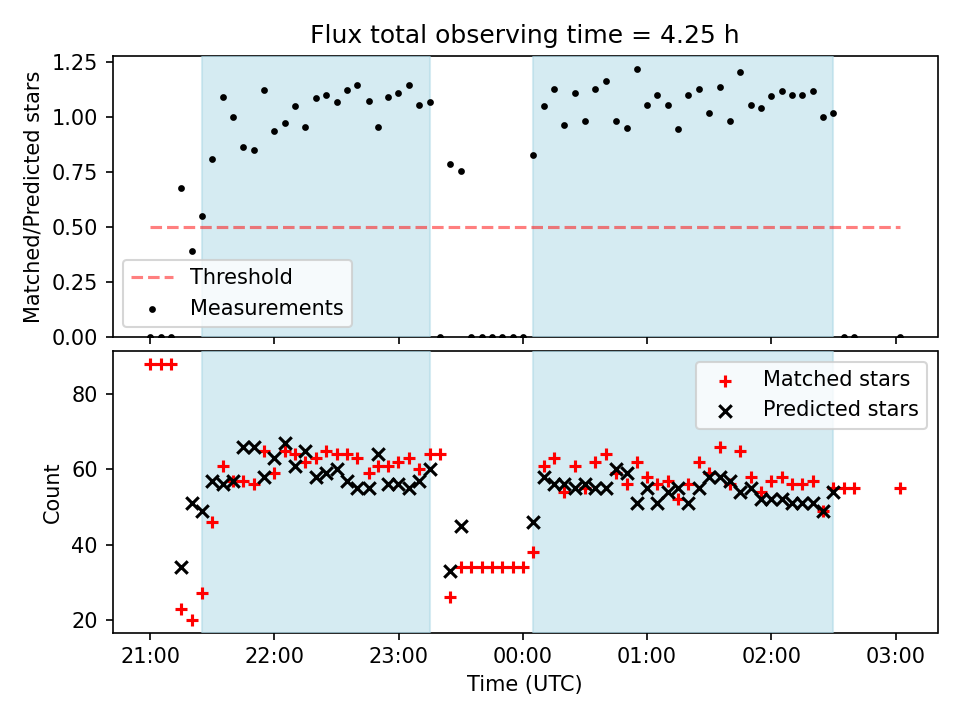 Flux total observing time = 4.25 h

Matched/Predicted stars

1.25
1.00
0.75
0.50
0.25
0.00

Threshold
Measurements

Count

80
60
40
20

Matched stars
Predicted stars

21:00 22:00 23:00 00:00 01:00 02:00 03:00

Time (UTC)